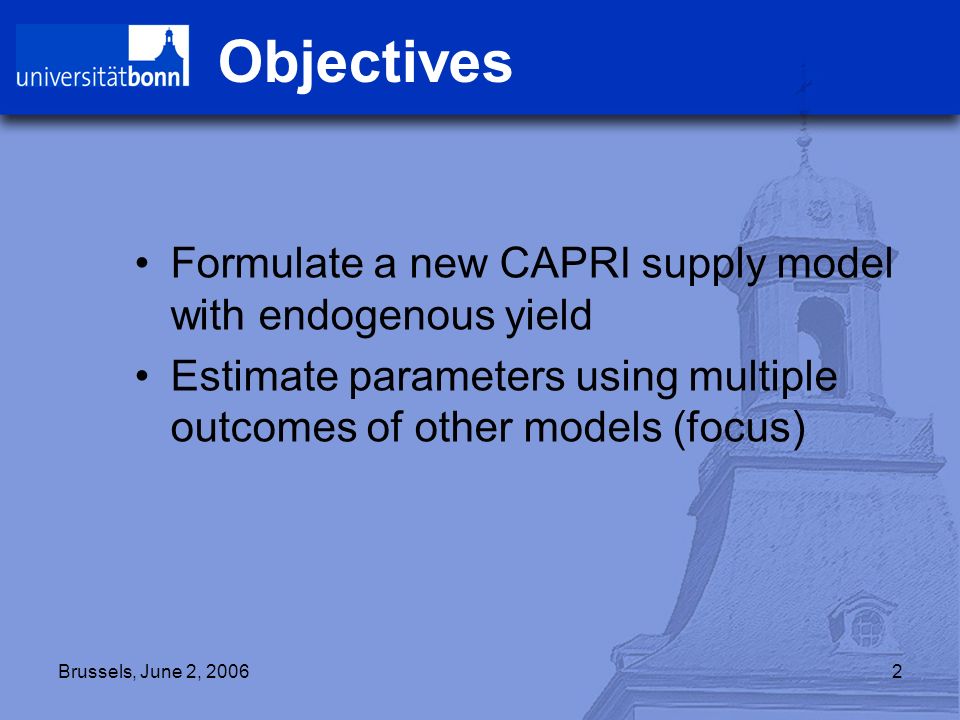 universitätbonn

Objectives

• Formulate a new CAPRI supply model with endogenous yield
• Estimate parameters using multiple outcomes of other models (focus)

Brussels, June 2, 2006

2